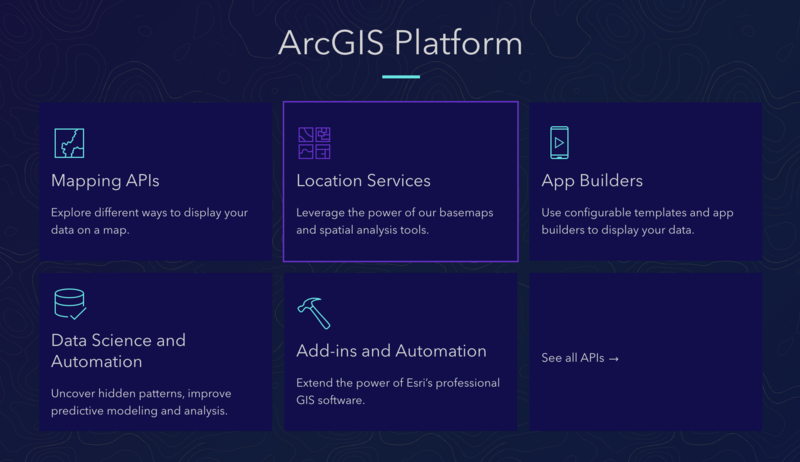 ArcGIS Platform

Mapping APIs

Explore different ways to display your data on a map.

Location Services

Leverage the power of our basemaps and spatial analysis tools.

App Builders

Use configurable templates and app builders to display your data.

Data Science and Automation

Uncover hidden patterns, improve predictive modeling and analysis.

Add-ins and Automation

Extend the power of Esri's professional GIS software.

See all APIs →